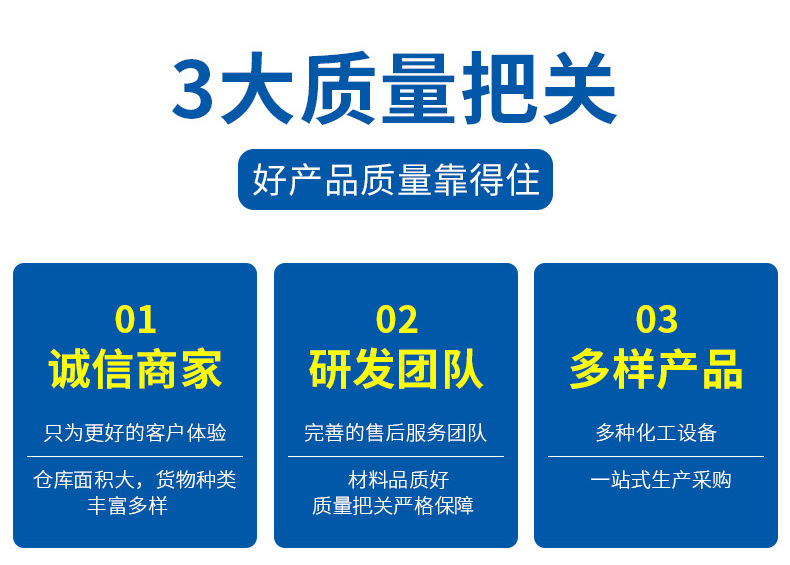 3大质量把关

好产品质量靠得住

01
诚信商家

只为更好的客户体验

仓库面积大，货物种类丰富多样

02
研发团队

完善的售后服务团队

材料品质好
质量把关严格保障

03
多样产品

多种化工设备

一站式生产采购